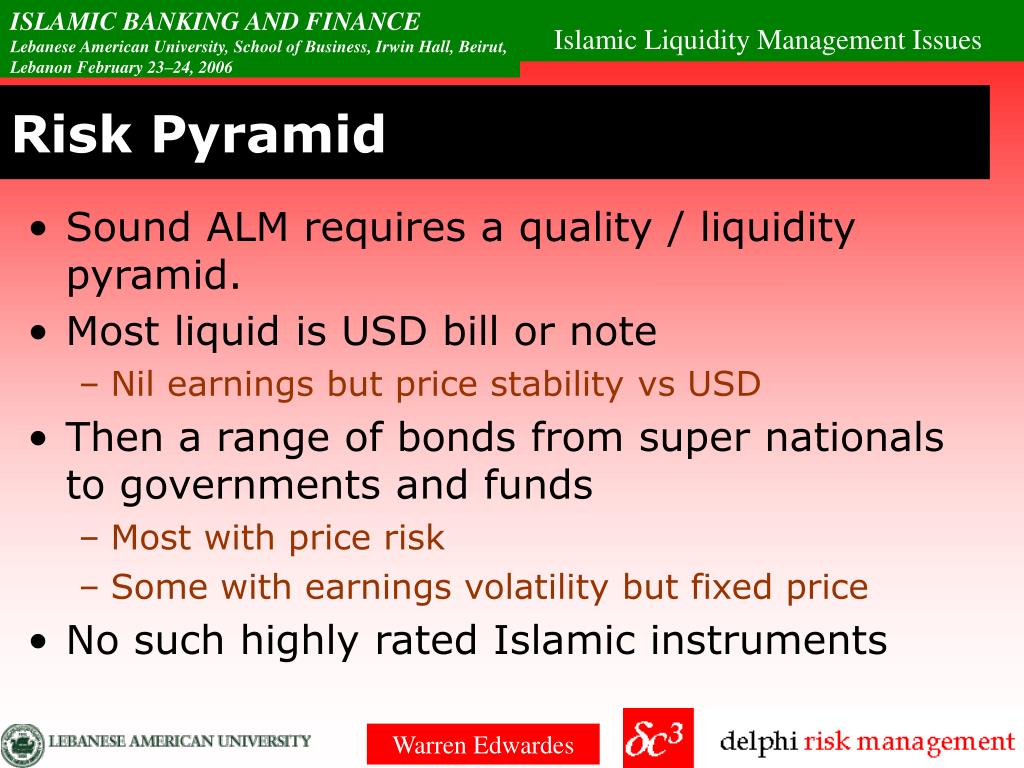 ISLAMIC BANKING AND FINANCE
Lebanese American University, School of Business, Irwin Hall, Beirut, Lebanon February 23–24, 2006

Islamic Liquidity Management Issues

Risk Pyramid

• Sound ALM requires a quality / liquidity pyramid.
• Most liquid is USD bill or note
– Nil earnings but price stability vs USD
• Then a range of bonds from super nationals to governments and funds
– Most with price risk
– Some with earnings volatility but fixed price
• No such highly rated Islamic instruments

LEBANESE AMERICAN UNIVERSITY

Warren Edwardes

$\delta c^3$

delphi risk management